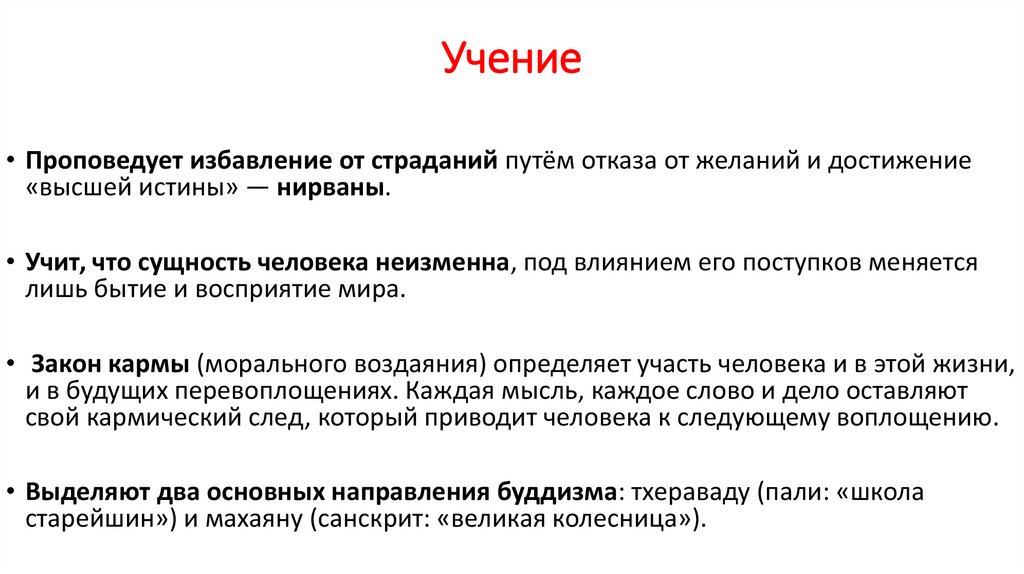 Учение

• Проповедует избавление от страданий путём отказа от желаний и достижение «высшей истины» — нирваны.

• Учит, что сущность человека неизменна, под влиянием его поступков меняется лишь бытие и восприятие мира.

• Закон кармы (морального воздаяния) определяет участь человека и в этой жизни, и в будущих перевоплощениях. Каждая мысль, каждое слово и дело оставляют свой кармический след, который приводит человека к следующему воплощению.

• Выделяют два основных направления буддизма: тхераваду (пали: «школа старейшин») и махаяну (санскрит: «великая колесница»).